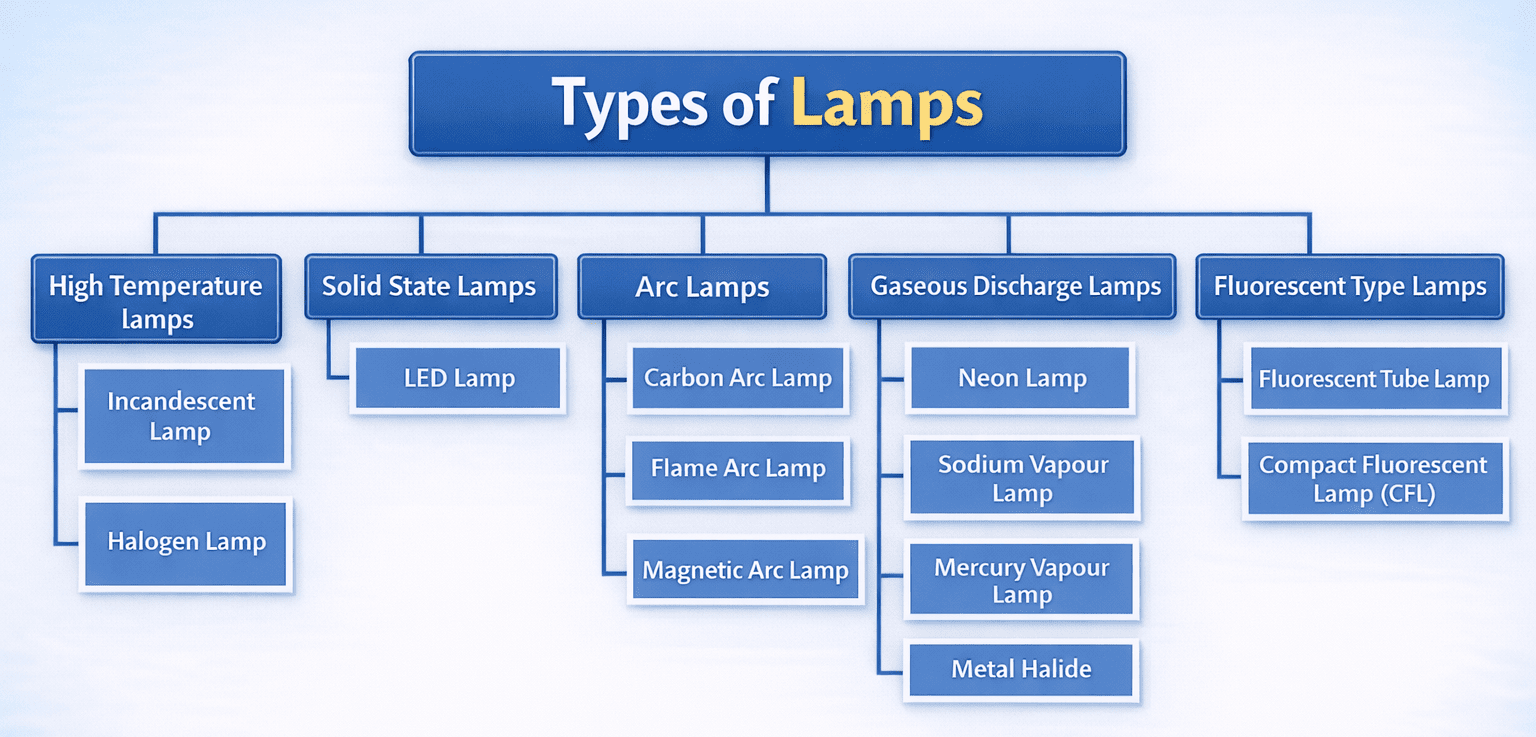 Types of Lamps

High Temperature lamps

Incandescent Lamp

Halogen Lamp

Solid State Lamps

LED Lamp

Arc Lamps

Carbon Arc Lamp

Flame Arc Lamp

Magnetic Arc Lamp

Gaseous Discharge Lamps

Neon Lamp

Sodium Vapour Lamp

Mercury Vapour Lamp

Metal Halide

Fluorescent Type Lamps

Fluorescent Tube Lamp

Compact Fluorescent Lamp (CFL)